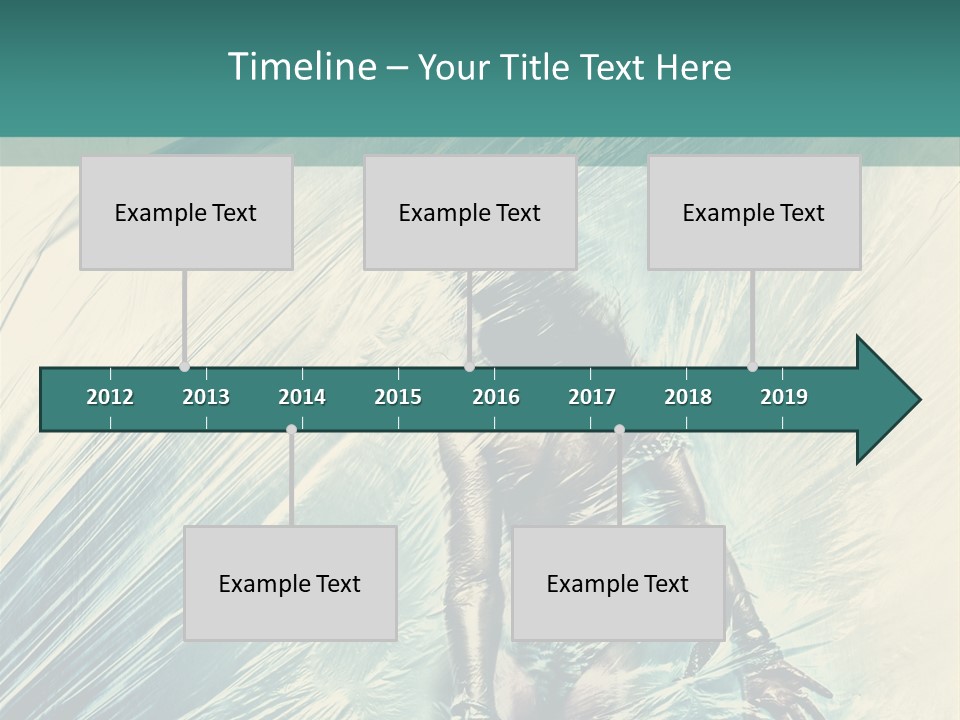 Timeline – Your Title Text Here

Example Text

Example Text

Example Text

2012 2013 2014 2015 2016 2017 2018 2019

Example Text

Example Text